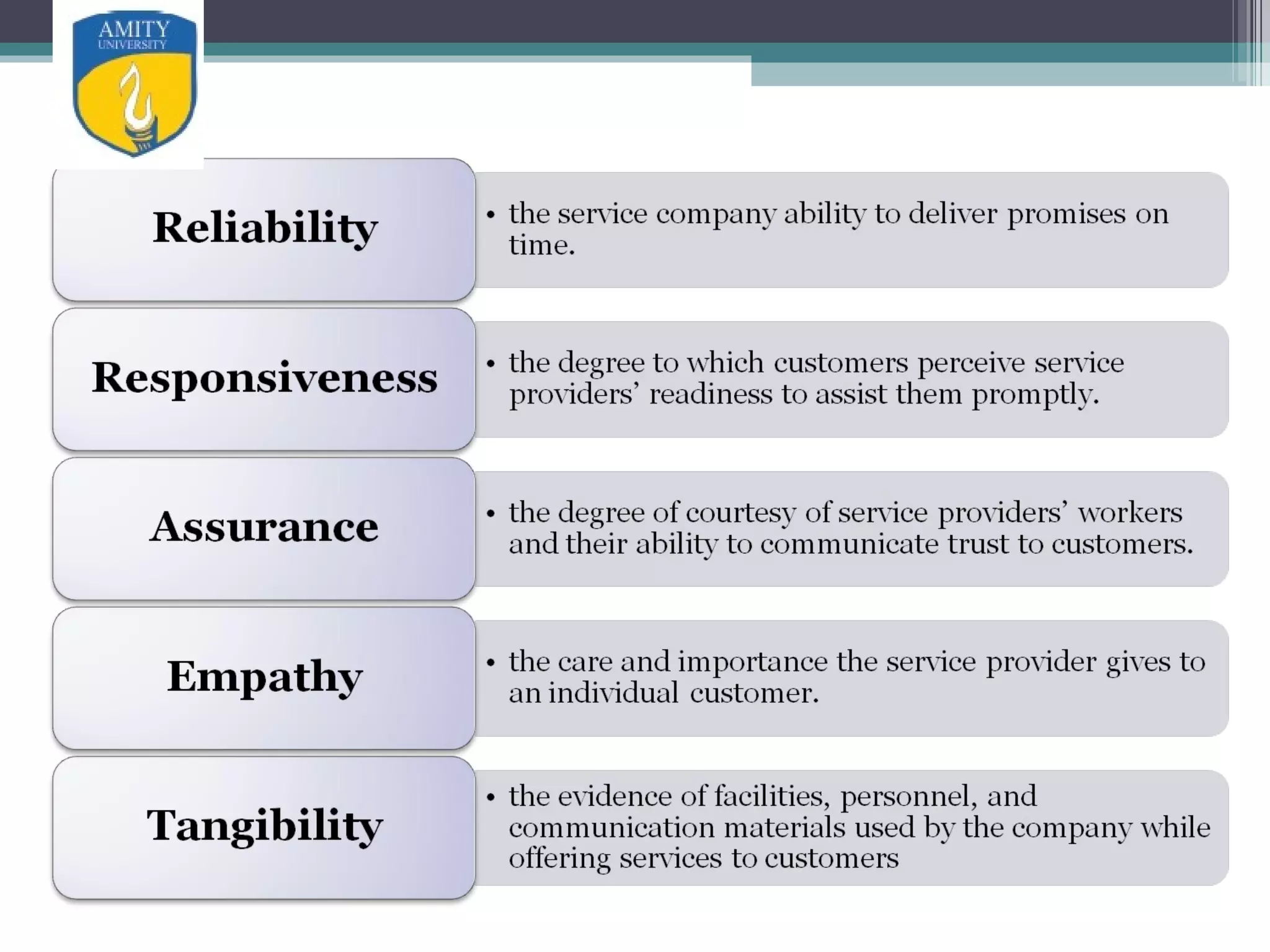 AMITY
UNIVERSITY

Reliability

• the service company ability to deliver promises on time.

Responsiveness

• the degree to which customers perceive service providers' readiness to assist them promptly.

Assurance

• the degree of courtesy of service providers' workers and their ability to communicate trust to customers.

Empathy

• the care and importance the service provider gives to an individual customer.

Tangibility

• the evidence of facilities, personnel, and communication materials used by the company while offering services to customers